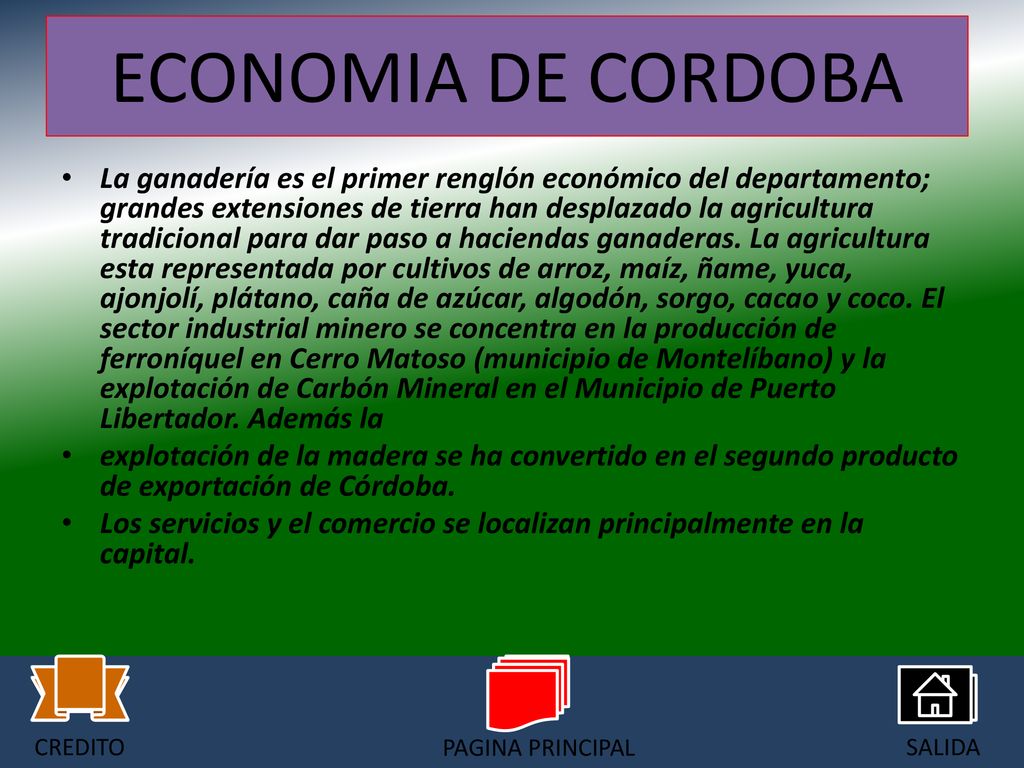 ECONOMIA DE CORDOBA

• La ganadería es el primer renglón económico del departamento; grandes extensiones de tierra han desplazado la agricultura tradicional para dar paso a haciendas ganaderas. La agricultura esta representada por cultivos de arroz, maíz, ñame, yuca, ajonjolí, plátano, caña de azúcar, algodón, sorgo, cacao y coco. El sector industrial minero se concentra en la producción de ferroníquel en Cerro Matoso (municipio de Montelíbano) y la explotación de Carbón Mineral en el Municipio de Puerto Libertador. Además la

• explotación de la madera se ha convertido en el segundo producto de exportación de Córdoba.

• Los servicios y el comercio se localizan principalmente en la capital.

CREDITO

PAGINA PRINCIPAL

SALIDA